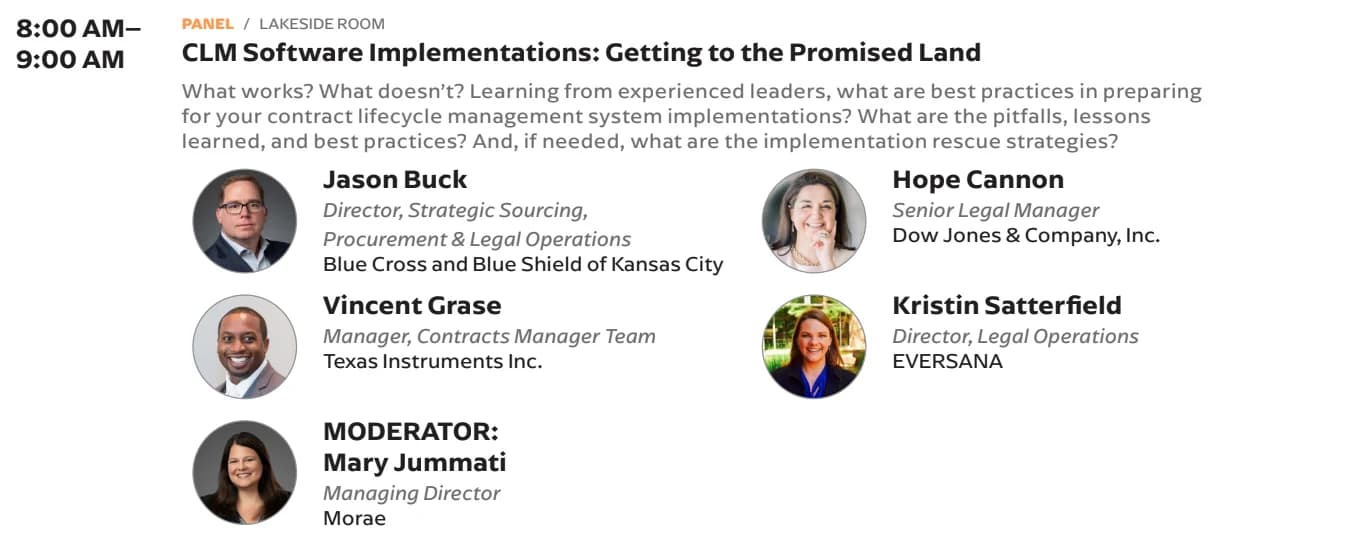 8:00 AM–
9:00 AM

PANEL / LAKESIDE ROOM

CLM Software Implementations: Getting to the Promised Land

What works? What doesn't? Learning from experienced leaders, what are best practices in preparing for your contract lifecycle management system implementations? What are the pitfalls, lessons learned, and best practices? And, if needed, what are the implementation rescue strategies?

Jason Buck
Director, Strategic Sourcing, Procurement & Legal Operations
Blue Cross and Blue Shield of Kansas City

Vincent Grase
Manager, Contracts Manager Team
Texas Instruments Inc.

MODERATOR:
Mary Jummati
Managing Director
Morae

Hope Cannon
Senior Legal Manager
Dow Jones & Company, Inc.

Kristin Satterfield
Director, Legal Operations
EVERSANA